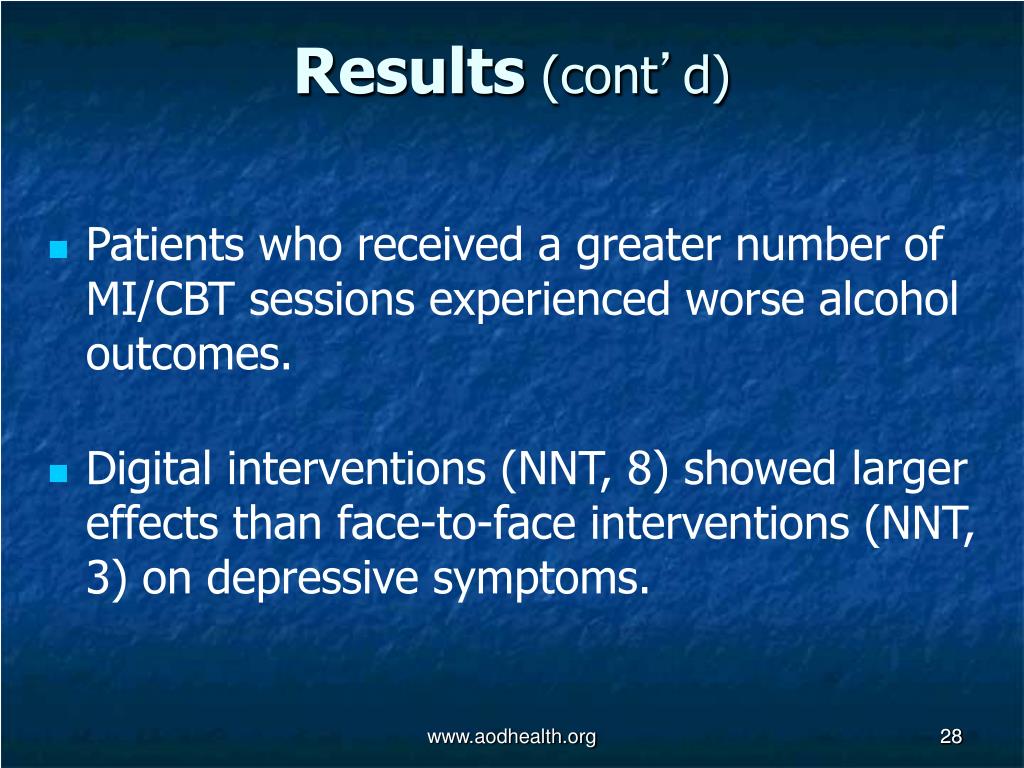 Results (cont’ d)

Patients who received a greater number of MI/CBT sessions experienced worse alcohol outcomes.

Digital interventions (NNT, 8) showed larger effects than face-to-face interventions (NNT, 3) on depressive symptoms.

www.aodhealth.org

28